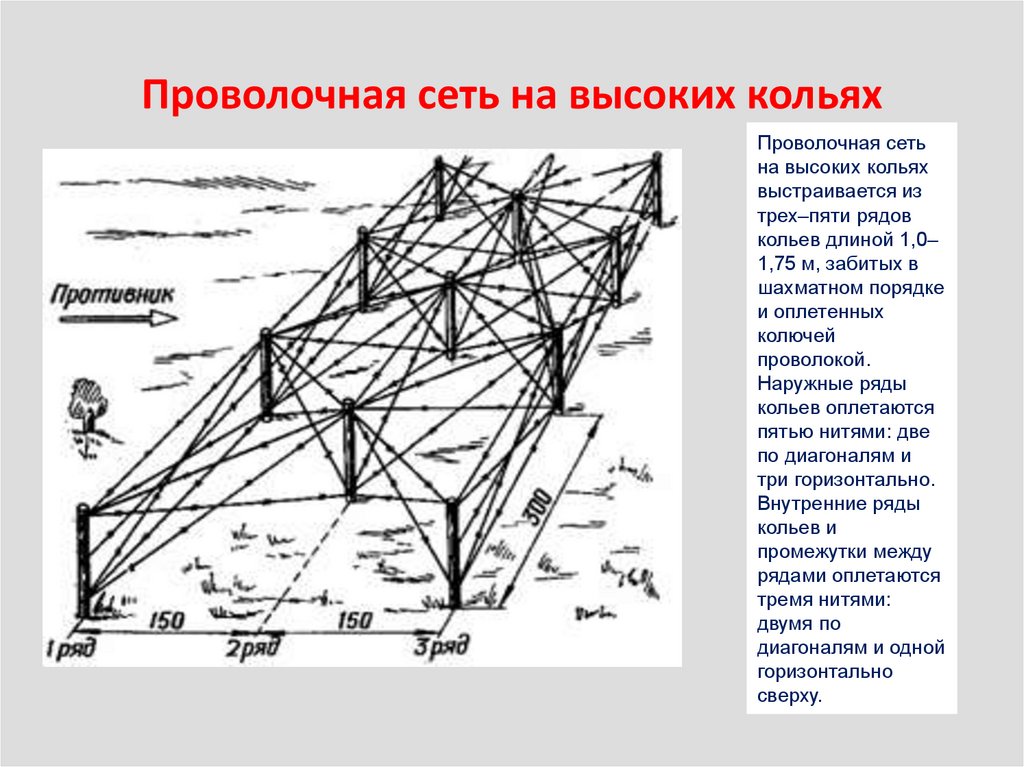 Проволочная сеть на высоких кольях

Противник

300

150

150

1 ряд

2 ряд

3 ряд

Проволочная сеть на высоких кольях выстраивается из трех–пяти рядов кольев длиной 1,0–1,75 м, забитых в шахматном порядке и оплетенных колючей проволокой. Наружные ряды кольев оплетаются пятью нитями: две по диагоналям и три горизонтально. Внутренние ряды кольев и промежутки между рядами оплетаются тремя нитями: двумя по диагоналям и одной горизонтально сверху.